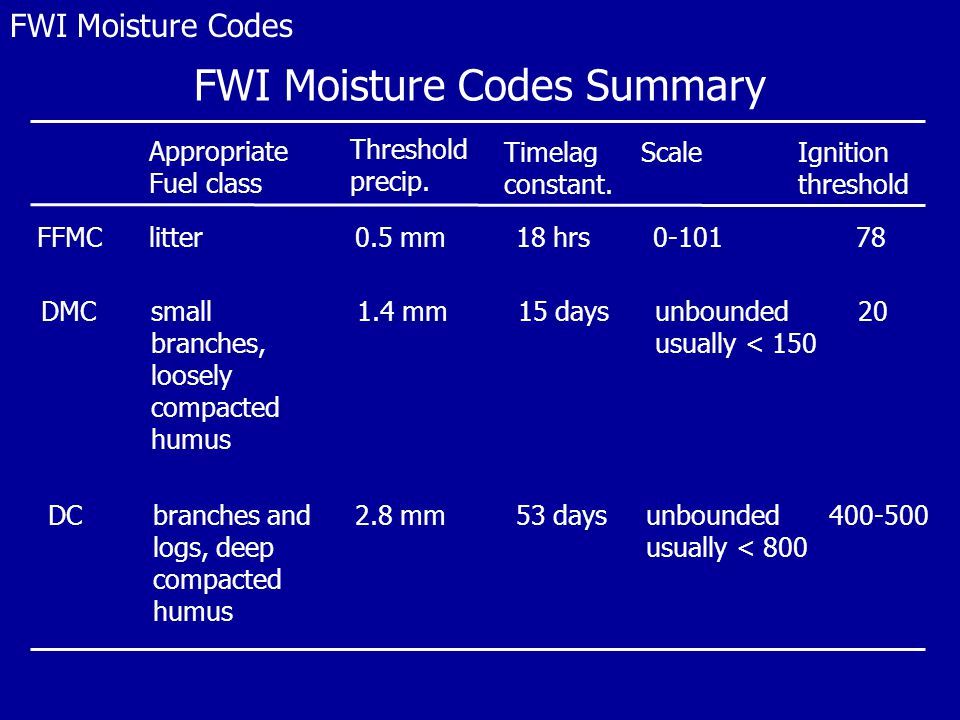 FWI Moisture Codes

FWI Moisture Codes Summary

| | Appropriate Fuel class | Threshold precip. | Timelag constant. | Scale | Ignition threshold |
|---|---|---|---|---|---|
| FFMC | litter | 0.5 mm | 18 hrs | 0-101 | 78 |
| DMC | small branches, loosely compacted humus | 1.4 mm | 15 days | unbounded usually < 150 | 20 |
| DC | branches and logs, deep compacted humus | 2.8 mm | 53 days | unbounded usually < 800 | 400-500 |